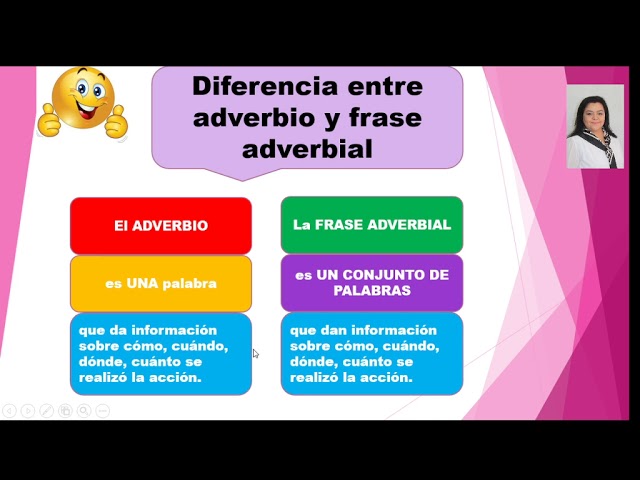 Diferencia entre adverbio y frase adverbial

El ADVERBIO

es UNA palabra

que da información sobre cómo, cuándo, dónde, cuánto se realizó la acción.

La FRASE ADVERBIAL

es UN CONJUNTO DE PALABRAS

que dan información sobre cómo, cuándo, dónde, cuánto se realizó la acción.